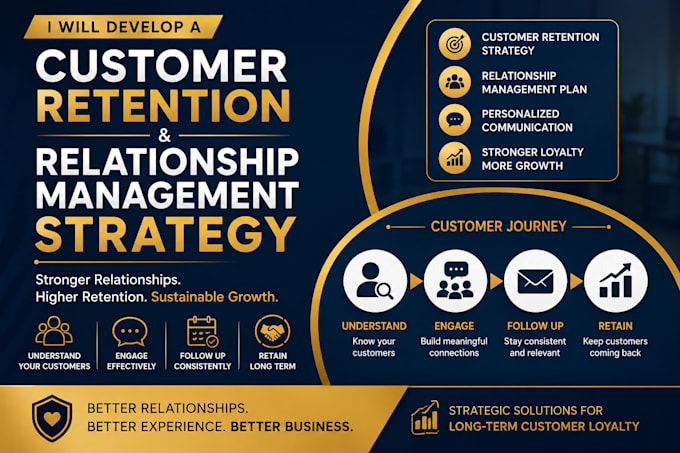 I WILL DEVELOP A

CUSTOMER RETENTION & RELATIONSHIP MANAGEMENT STRATEGY

Stronger Relationships. Higher Retention. Sustainable Growth.

UNDERSTAND YOUR CUSTOMERS

ENGAGE EFFECTIVELY

FOLLOW UP CONSISTENTLY

RETAIN LONG TERM

CUSTOMER RETENTION STRATEGY

RELATIONSHIP MANAGEMENT PLAN

PERSONALIZED COMMUNICATION

STRONGER LOYALTY MORE GROWTH

CUSTOMER JOURNEY

UNDERSTAND
Know your customers

ENGAGE
Build meaningful connections

FOLLOW UP
Stay consistent and relevant

RETAIN
Keep customers coming back

BETTER RELATIONSHIPS. BETTER EXPERIENCE. BETTER BUSINESS.

STRATEGIC SOLUTIONS FOR LONG-TERM CUSTOMER LOYALTY